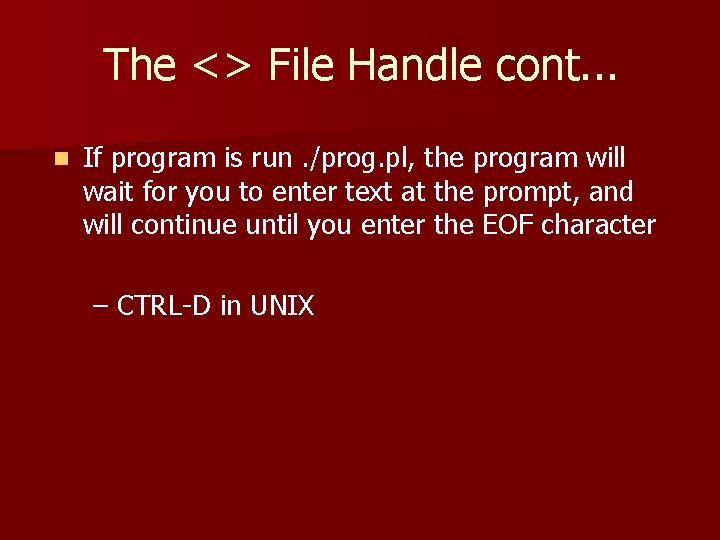 The <> File Handle cont…

If program is run ./prog.pl, the program will wait for you to enter text at the prompt, and will continue until you enter the EOF character

– CTRL-D in UNIX